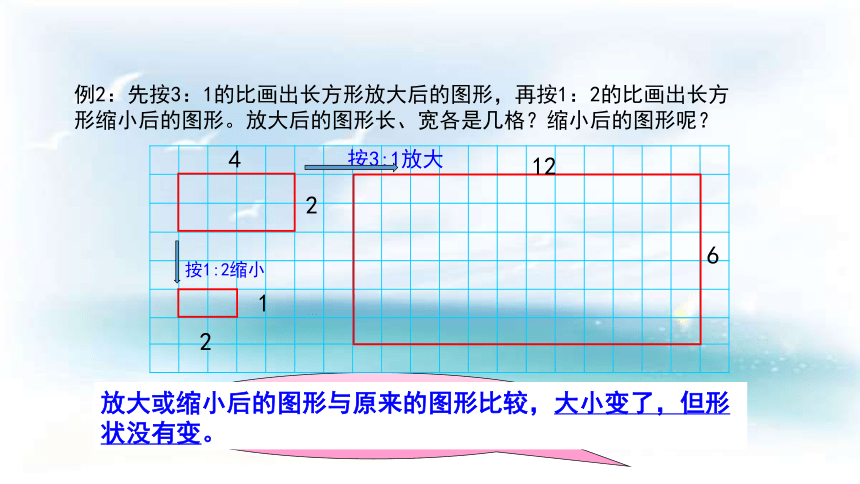 例2：先按3：1的比画出长方形放大后的图形，再按1：2的比画出长方形缩小后的图形。放大后的图形长、宽各是几格？缩小后的图形呢？

4

按3:1放大

12

2

6

按1:2缩小

1

2

放大或缩小后的图形与原来的图形比较，大小变了，但形状没有变。